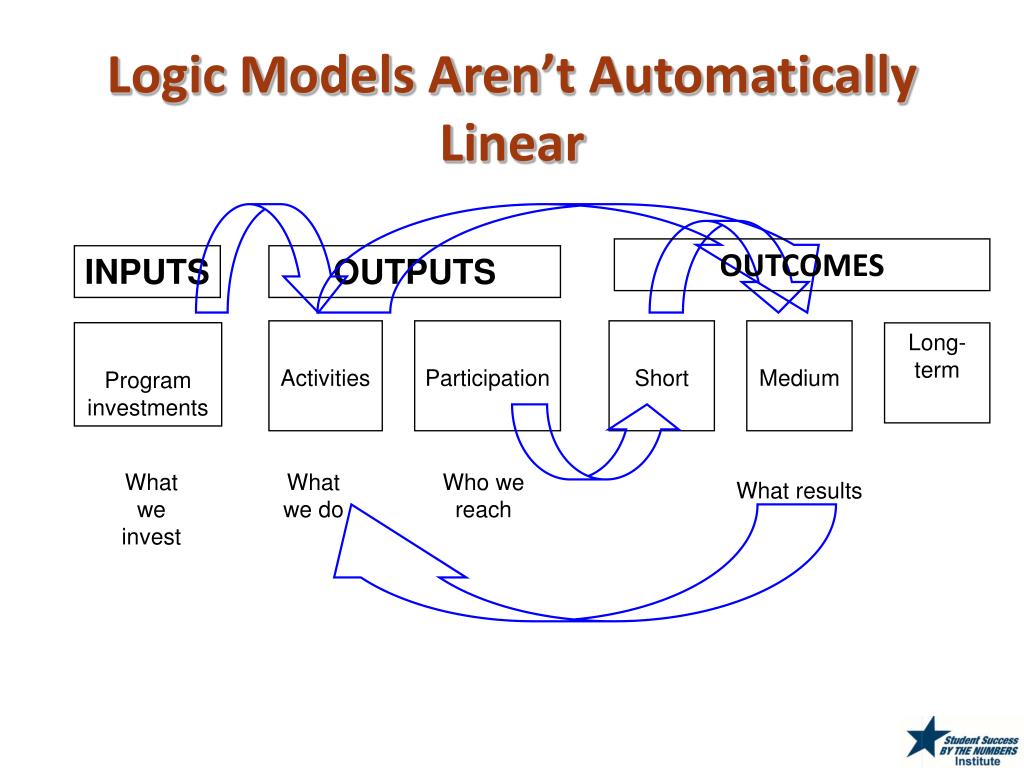 Logic Models Aren't Automatically Linear

INPUTS

OUTPUTS

OUTCOMES

Program investments

Activities

Participation

Short

Medium

Long-term

What we invest

What we do

Who we reach

What results

Student Success BY THE NUMBERS Institute